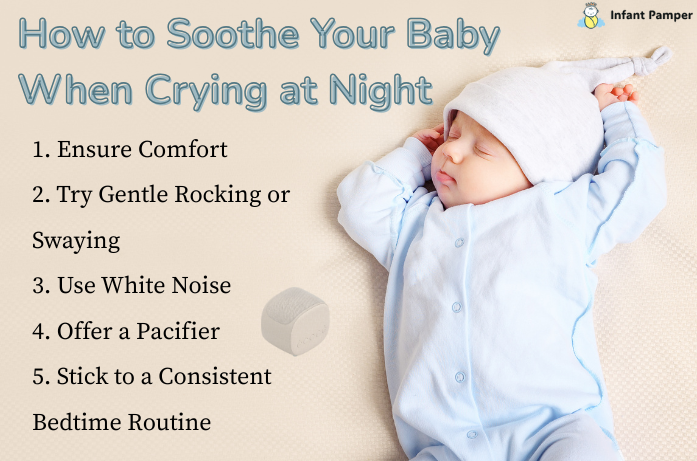 Infant Pamper

How to Soothe Your Baby When Crying at Night

1. Ensure Comfort
2. Try Gentle Rocking or Swaying
3. Use White Noise
4. Offer a Pacifier
5. Stick to a Consistent Bedtime Routine